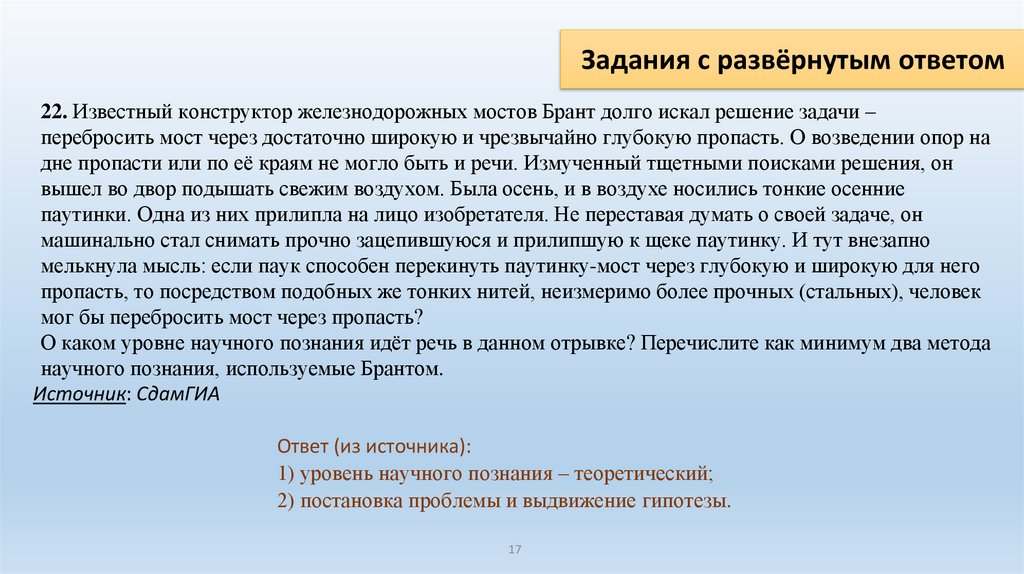 Задания с развёрнутым ответом

22. Известный конструктор железнодорожных мостов Брант долго искал решение задачи – перебросить мост через достаточно широкую и чрезвычайно глубокую пропасть. О возведении опор на дне пропасти или по её краям не могло быть и речи. Измученный тщетными поисками решения, он вышел во двор подышать свежим воздухом. Была осень, и в воздухе носились тонкие осенние паутинки. Одна из них прилипла на лицо изобретателя. Не переставая думать о своей задаче, он машинально стал снимать прочно зацепившуюся и прилипшую к щеке паутинку. И тут внезапно мелькнула мысль: если паук способен перекинуть паутинку-мост через глубокую и широкую для него пропасть, то посредством подобных же тонких нитей, неизмеримо более прочных (стальных), человек мог бы перебросить мост через пропасть?
О каком уровне научного познания идёт речь в данном отрывке? Перечислите как минимум два метода научного познания, используемые Брантом.
Источник: СдамГИА

Ответ (из источника):
1) уровень научного познания – теоретический;
2) постановка проблемы и выдвижение гипотезы.

17